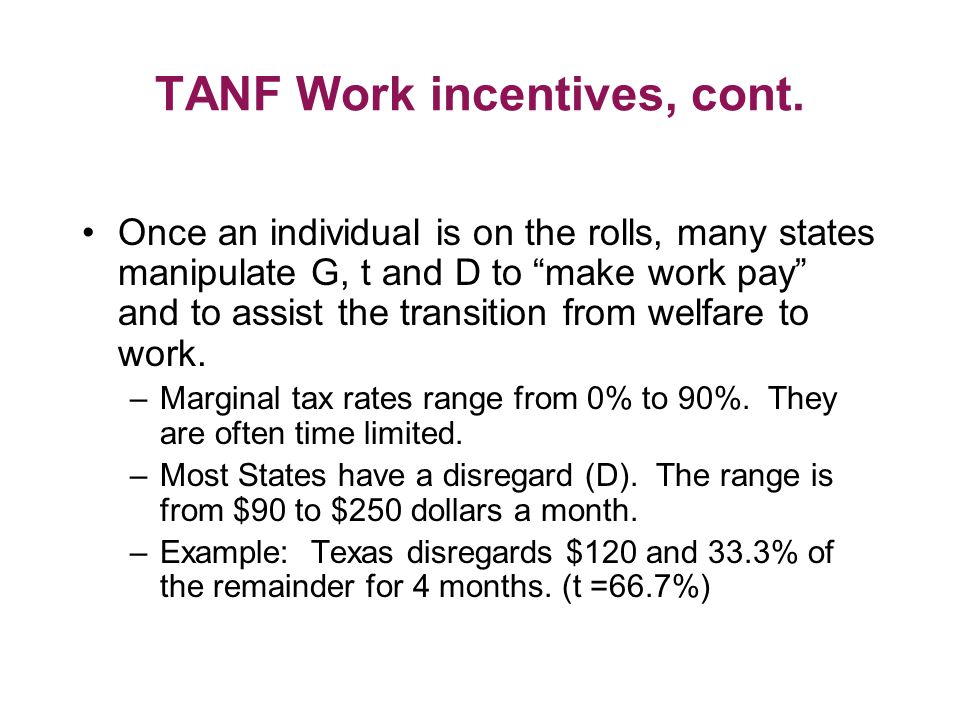 TANF Work incentives, cont.

• Once an individual is on the rolls, many states manipulate G, t and D to “make work pay” and to assist the transition from welfare to work.

– Marginal tax rates range from 0% to 90%. They are often time limited.

– Most States have a disregard (D). The range is from \$90 to \$250 dollars a month.

– Example: Texas disregards \$120 and 33.3% of the remainder for 4 months. (t =66.7%)